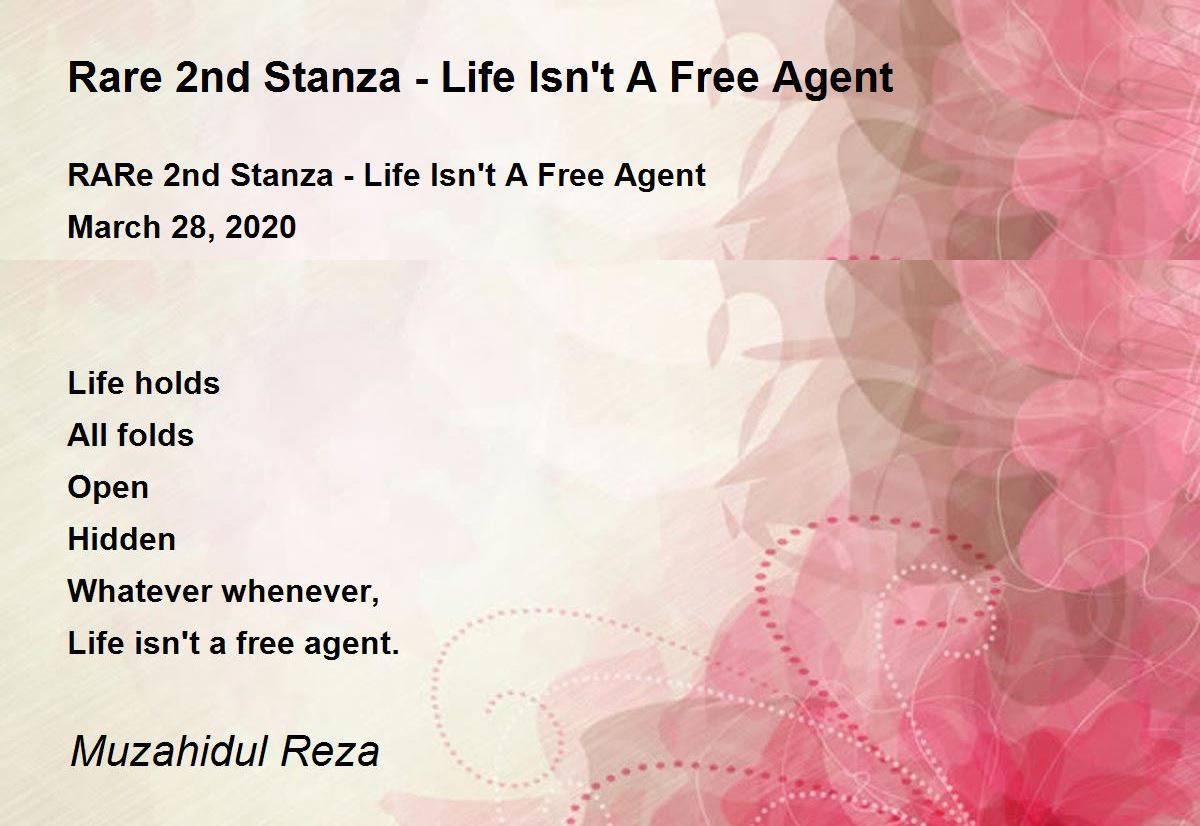 Rare 2nd Stanza - Life Isn't A Free Agent

RARe 2nd Stanza - Life Isn't A Free Agent
March 28, 2020

Life holds
All folds
Open
Hidden
Whatever whenever,
Life isn't a free agent.

Muzahidul Reza